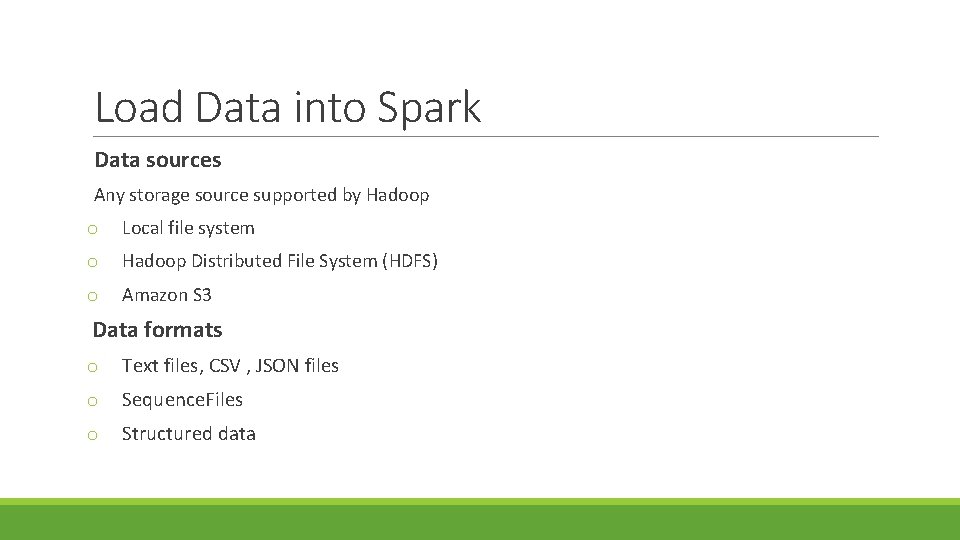 Load Data into Spark

Data sources

Any storage source supported by Hadoop

o Local file system

o Hadoop Distributed File System (HDFS)

o Amazon S3

Data formats

o Text files, CSV , JSON files

o SequenceFiles

o Structured data